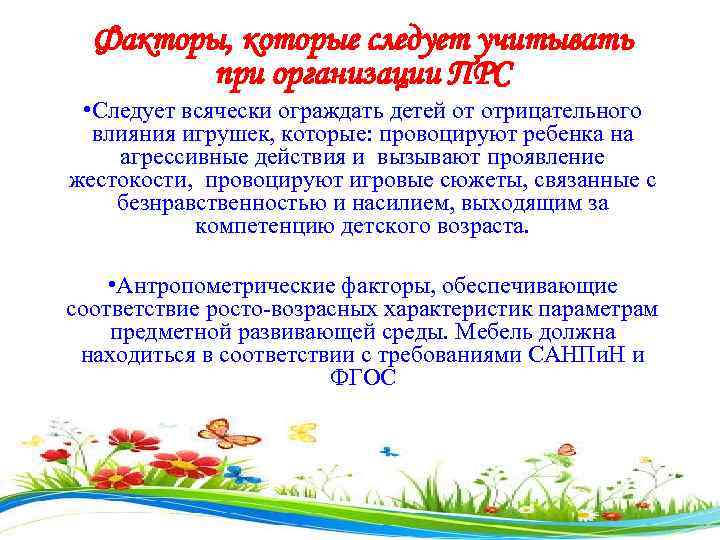 Факторы, которые следует учитывать при организации ПРС

•Следует всячески ограждать детей от отрицательного влияния игрушек, которые: провоцируют ребенка на агрессивные действия и вызывают проявление жестокости, провоцируют игровые сюжеты, связанные с безнравственностью и насилием, выходящим за компетенцию детского возраста.

•Антропометрические факторы, обеспечивающие соответствие росто-возрасных характеристик параметрам предметной развивающей среды. Мебель должна находиться в соответствии с требованиями САНПиН и ФГОС